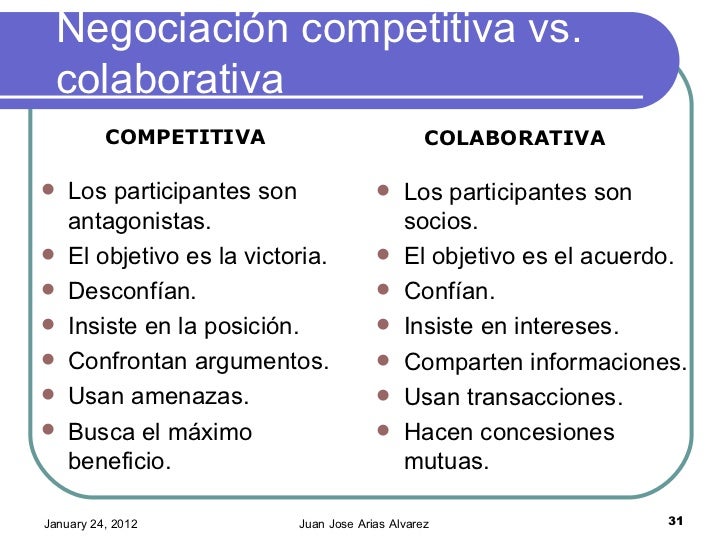 Negociación competitiva vs. colaborativa

COMPETITIVA

- Los participantes son antagonistas.
- El objetivo es la victoria.
- Desconfían.
- Insiste en la posición.
- Confrontan argumentos.
- Usan amenazas.
- Busca el máximo beneficio.

COLABORATIVA

- Los participantes son socios.
- El objetivo es el acuerdo.
- Confían.
- Insiste en intereses.
- Comparten informaciones.
- Usan transacciones.
- Hacen concesiones mutuas.

January 24, 2012

Juan Jose Arias Alvarez

31